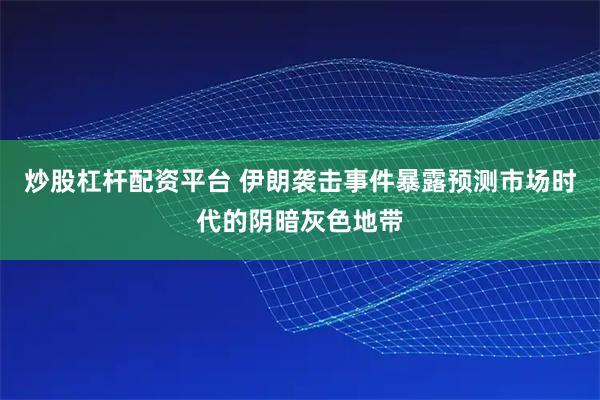 炒股杠杆配资平台 伊朗袭击事件暴露预测市场时代的阴暗灰色地带